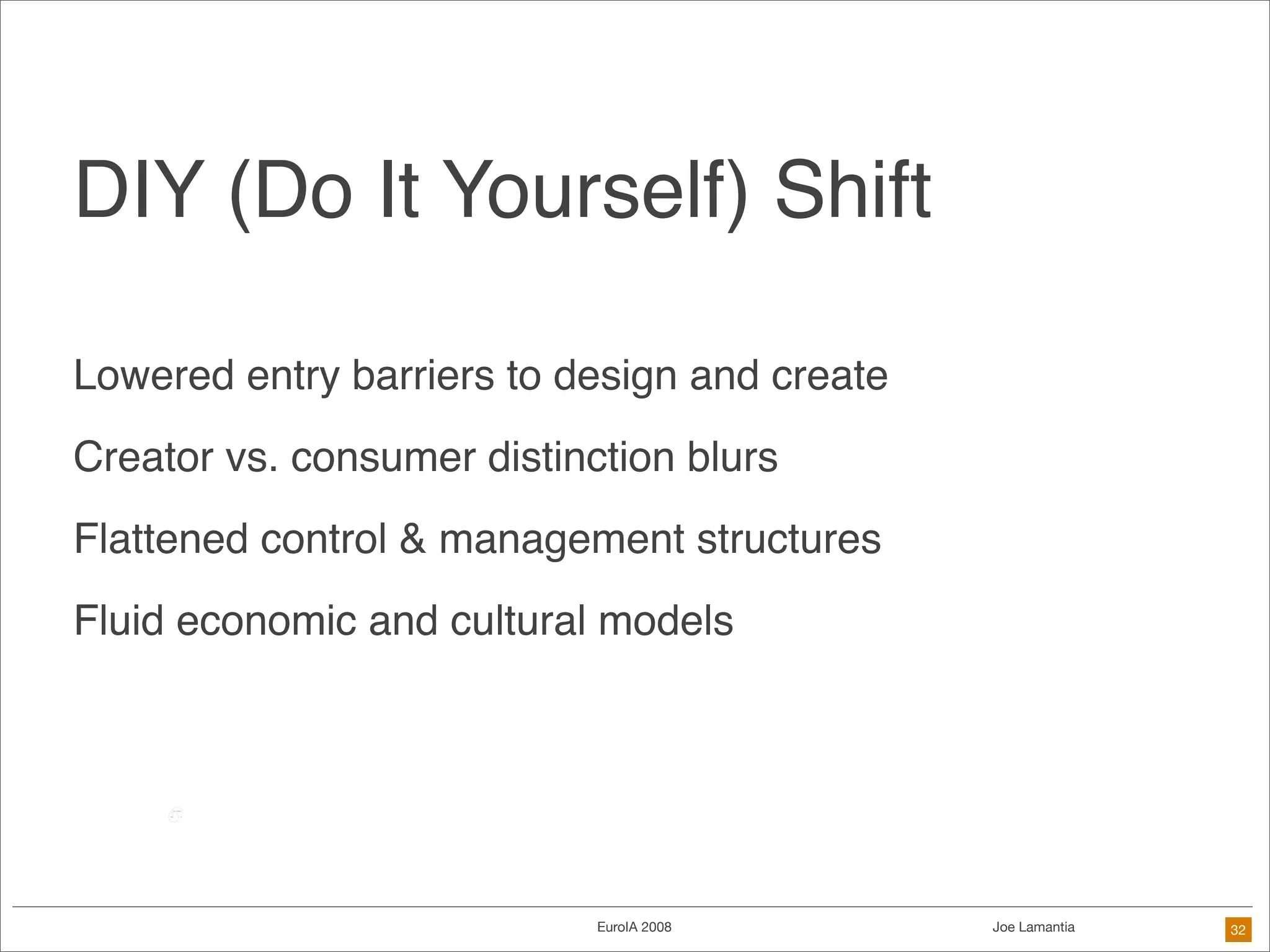 DIY (Do It Yourself) Shift

Lowered entry barriers to design and create

Creator vs. consumer distinction blurs

Flattened control & management structures

Fluid economic and cultural models

EuroIA 2008

Joe Lamantia

32